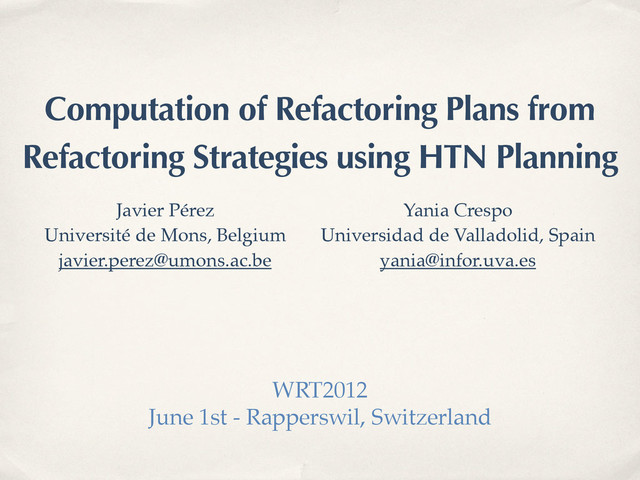 Computation of Refactoring Plans from Refactoring Strategies using HTN Planning

Javier Pérez
Université de Mons, Belgium
javier.perez@umons.ac.be

Yania Crespo
Universidad de Valladolid, Spain
yania@infor.uva.es

WRT2012
June 1st - Rapperswil, Switzerland